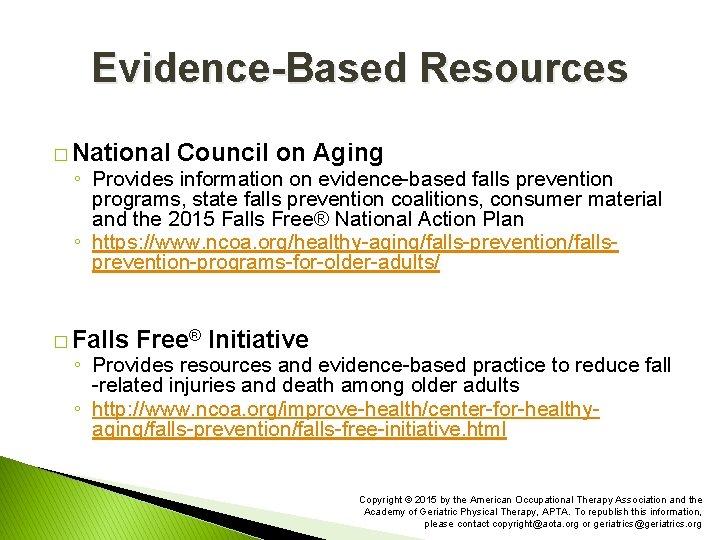 Evidence-Based Resources

□ National Council on Aging

◦ Provides information on evidence-based falls prevention programs, state falls prevention coalitions, consumer material and the 2015 Falls Free® National Action Plan

◦ https://www.ncoa.org/healthy-aging/falls-prevention/falls-prevention-programs-for-older-adults/

□ Falls Free® Initiative

◦ Provides resources and evidence-based practice to reduce fall -related injuries and death among older adults

◦ http://www.ncoa.org/improve-health/center-for-healthy-aging/falls-prevention/falls-free-initiative.html

Copyright © 2015 by the American Occupational Therapy Association and the Academy of Geriatric Physical Therapy, APTA. To republish this information, please contact copyright@aota.org or geriatrics@geriatrics.org